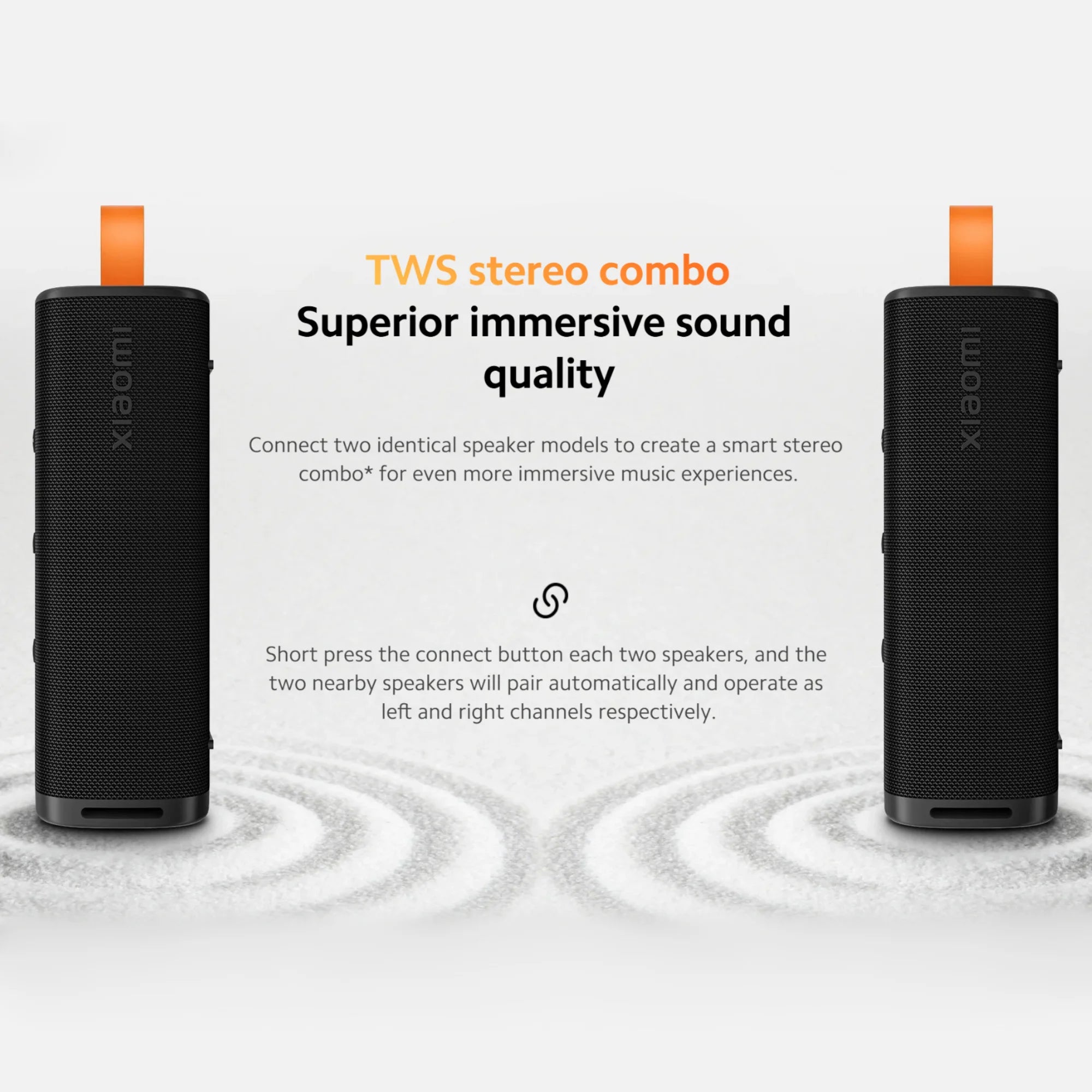 xiaomi

TWS stereo combo
Superior immersive sound quality

Connect two identical speaker models to create a smart stereo combo* for even more immersive music experiences.

Short press the connect button each two speakers, and the two nearby speakers will pair automatically and operate as left and right channels respectively.

xiaomi